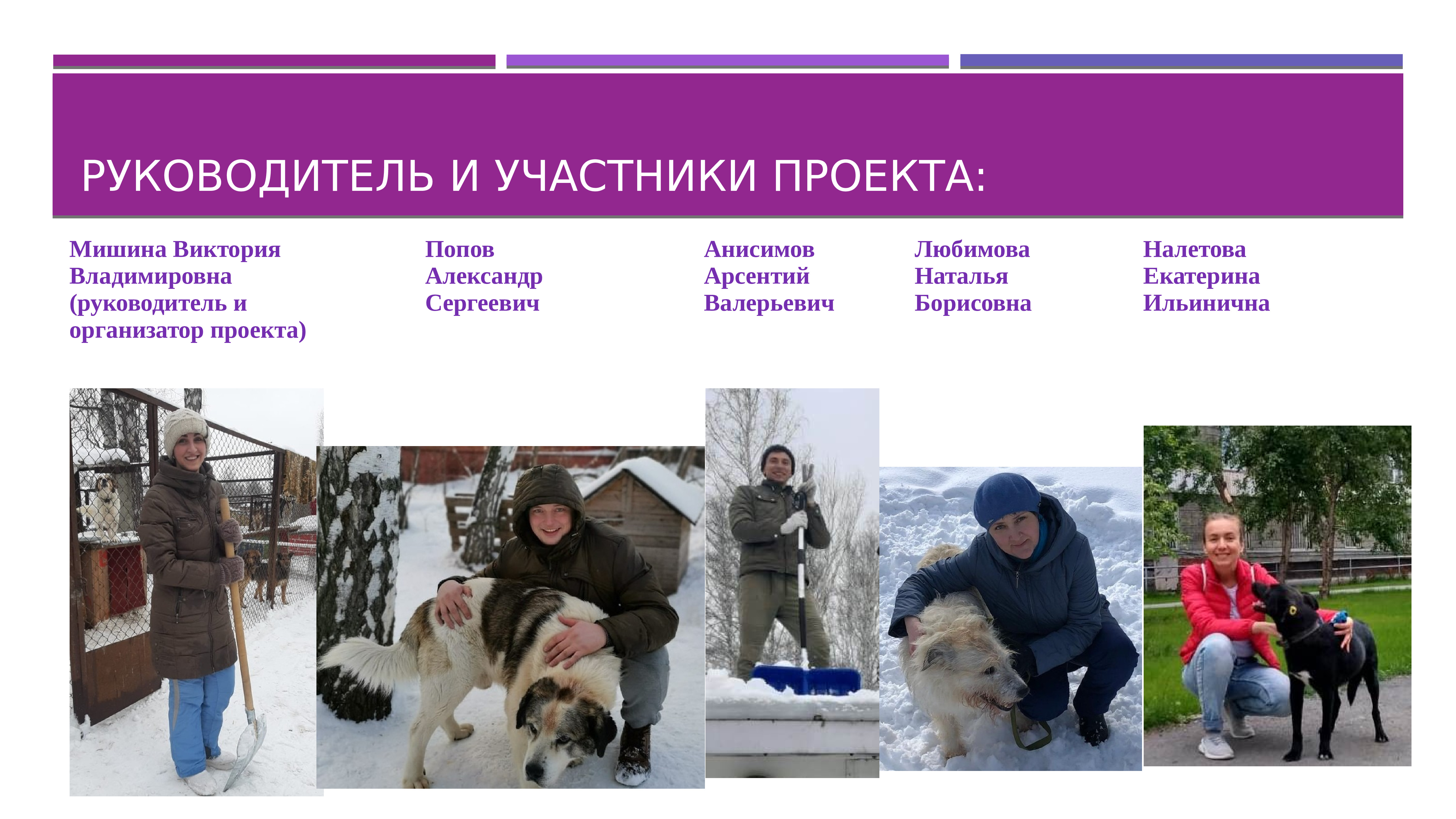 РУКОВОДИТЕЛЬ И УЧАСТНИКИ ПРОЕКТА:

Мишина Виктория Владимировна (руководитель и организатор проекта)

Попов Александр Сергеевич

Анисимов Арсентий Валерьевич

Любимова Наталья Борисовна

Налетова Екатерина Ильинична